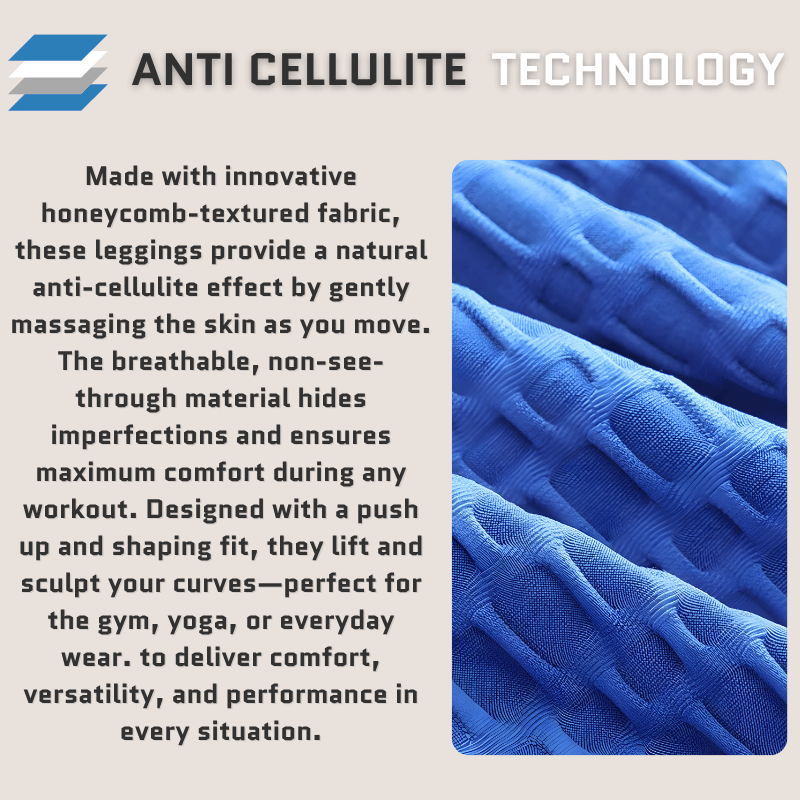 ANTI CELLULITE TECHNOLOGY

Made with innovative honeycomb-textured fabric, these leggings provide a natural anti-cellulite effect by gently massaging the skin as you move. The breathable, non-see-through material hides imperfections and ensures maximum comfort during any workout. Designed with a push up and shaping fit, they lift and sculpt your curves—perfect for the gym, yoga, or everyday wear. to deliver comfort, versatility, and performance in every situation.